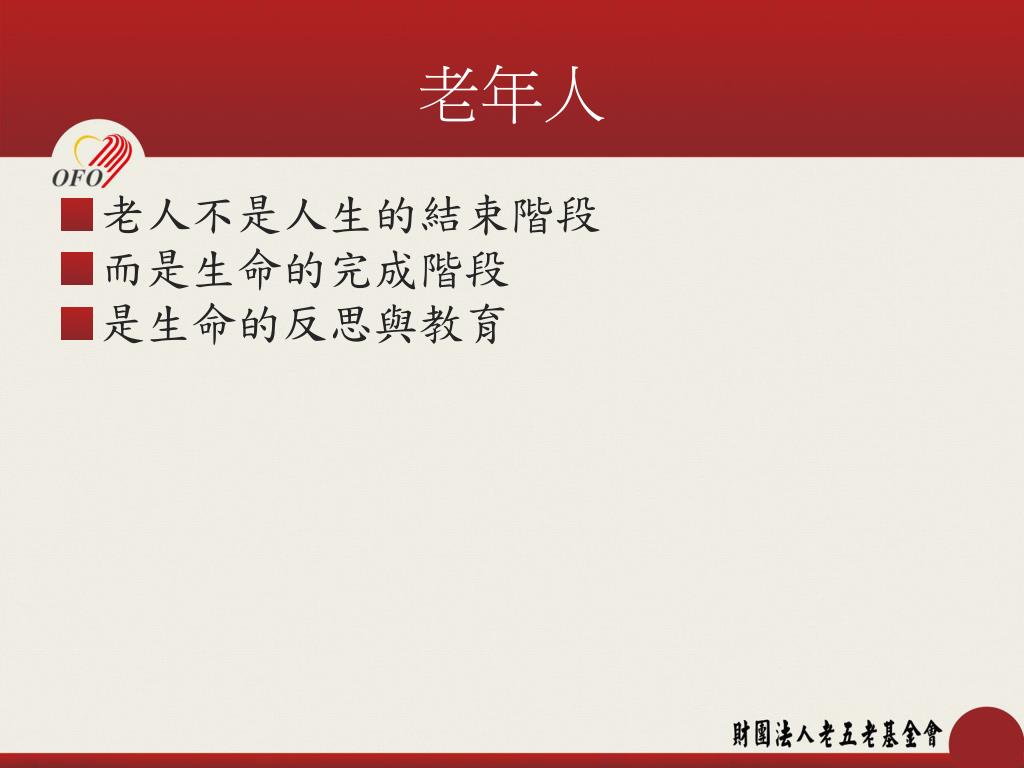 老年人

OFO

老人不是人生的結束階段
而是生命的完成階段
是生命的反思與教育

財團法人老五老基金會